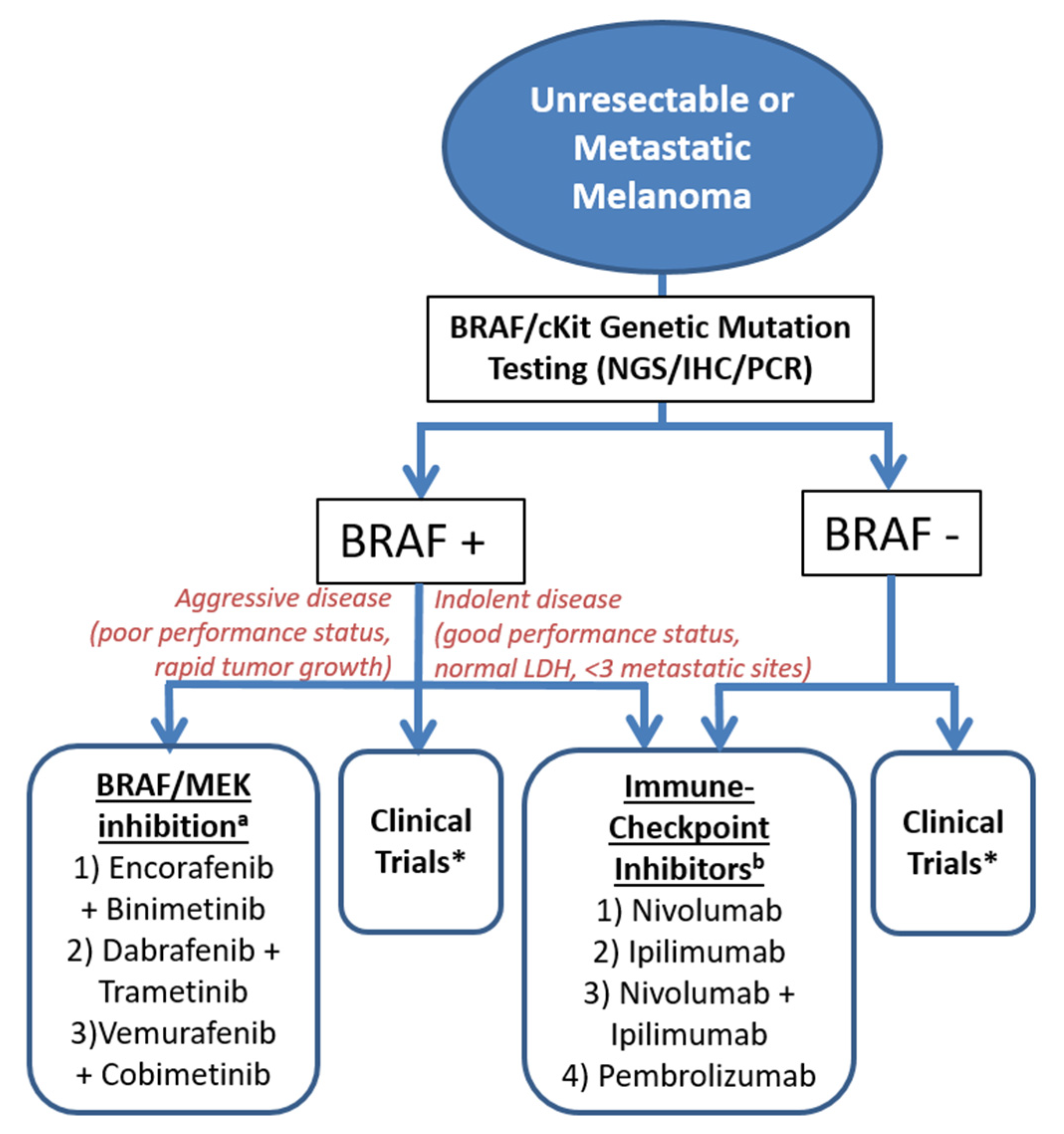 Unresectable or Metastatic Melanoma

BRAF/cKit Genetic Mutation Testing (NGS/IHC/PCR)

BRAF +

BRAF -

Aggressive disease (poor performance status, rapid tumor growth)

Indolent disease (good performance status, normal LDH, <3 metastatic sites)

BRAF/MEK inhibition$^a$
1) Encorafenib + Binimetinib
2) Dabrafenib + Trametinib
3)Vemurafenib + Cobimetinib

Clinical Trials*

Immune-Checkpoint Inhibitors$^b$
1) Nivolumab
2) Ipilimumab
3) Nivolumab + Ipilimumab
4) Pembrolizumab

Clinical Trials*